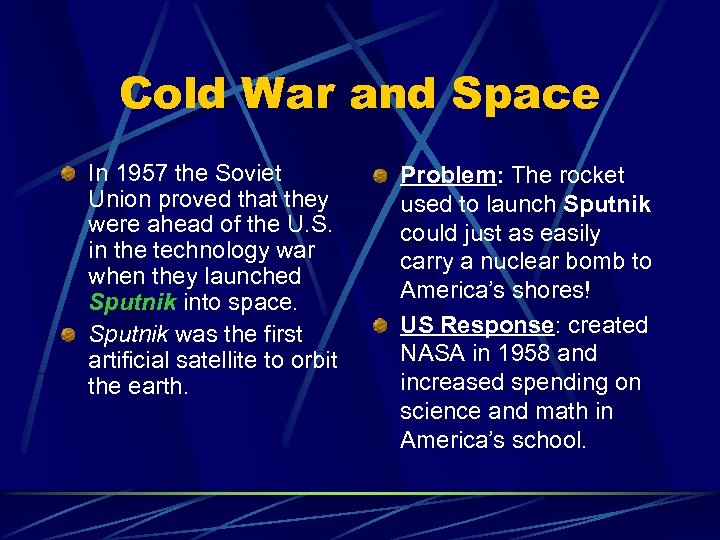 Cold War and Space

In 1957 the Soviet Union proved that they were ahead of the U.S. in the technology war when they launched Sputnik into space.

Sputnik was the first artificial satellite to orbit the earth.

Problem: The rocket used to launch Sputnik could just as easily carry a nuclear bomb to America's shores!

US Response: created NASA in 1958 and increased spending on science and math in America's school.